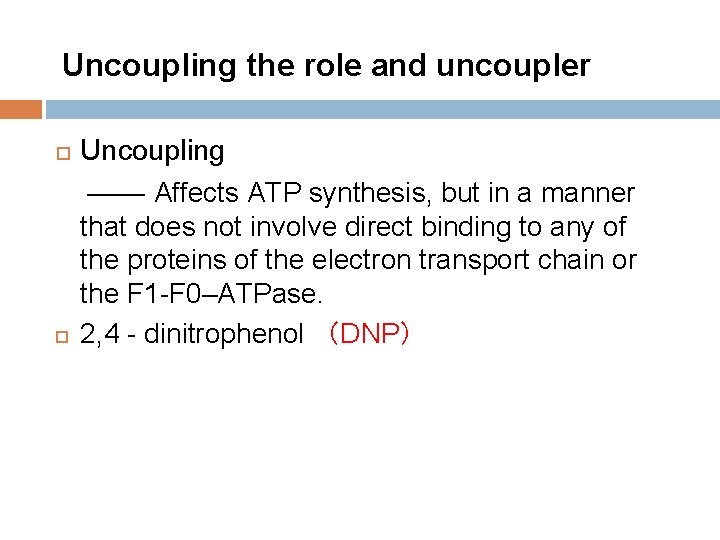 Uncoupling the role and uncoupler

Uncoupling

—— Affects ATP synthesis, but in a manner that does not involve direct binding to any of the proteins of the electron transport chain or the F1-F0–ATPase.

2,4 - dinitrophenol （DNP）